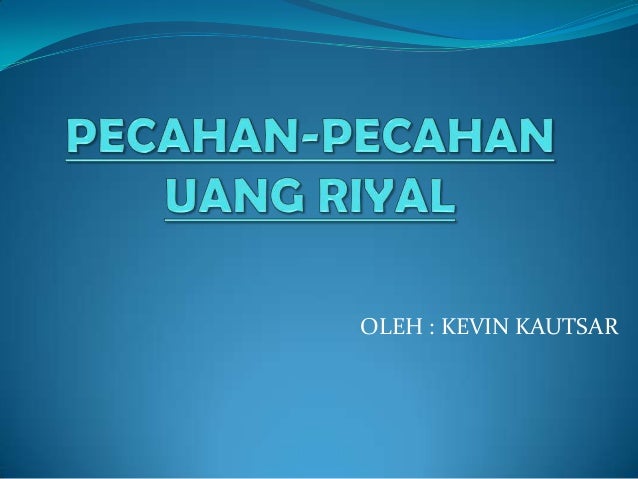 PECAHAN-PECAHAN UANG RIYAL

OLEH : KEVIN KAUTSAR